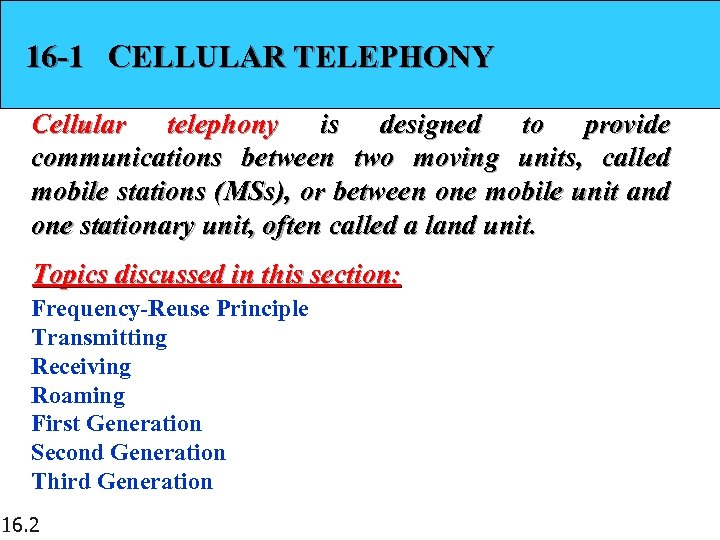 16-1 CELLULAR TELEPHONY

Cellular telephony is designed to provide communications between two moving units, called mobile stations (MSs), or between one mobile unit and one stationary unit, often called a land unit.

Topics discussed in this section:
Frequency-Reuse Principle
Transmitting
Receiving
Roaming
First Generation
Second Generation
Third Generation

16.2